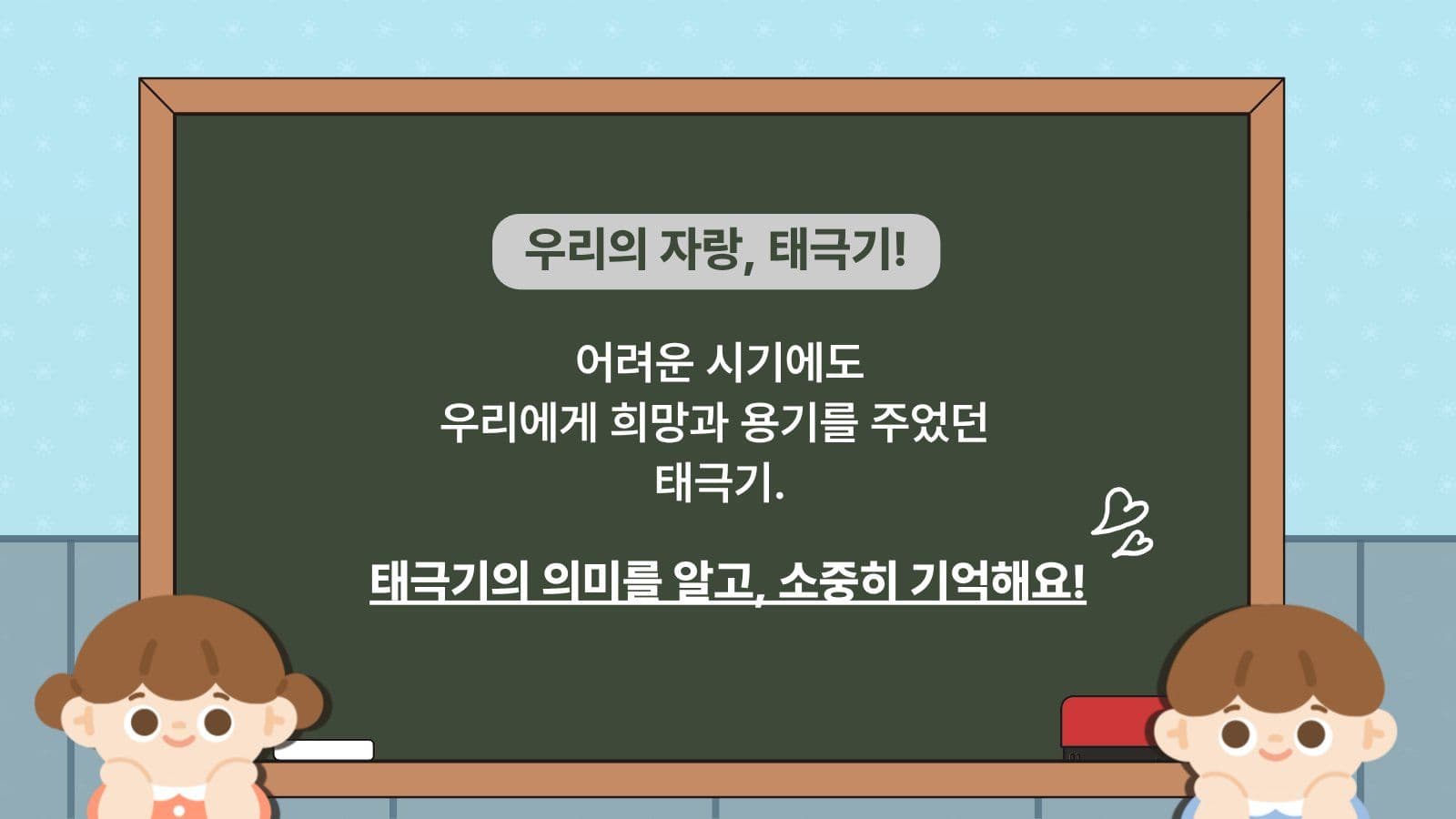 우리의 자랑, 태극기!

어려운 시기에도
우리에게 희망과 용기를 주었던
태극기.

태극기의 의미를 알고, 소중히 기억해요!